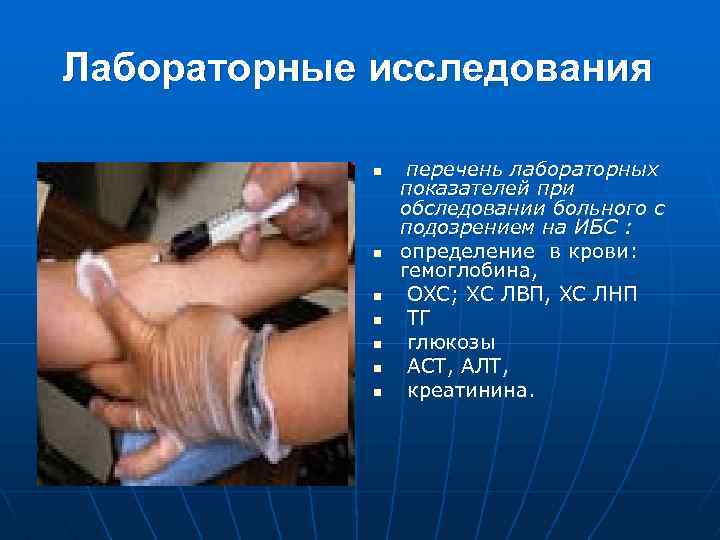 Лабораторные исследования

- перечень лабораторных показателей при обследовании больного с подозрением на ИБС :
- определение в крови: гемоглобина,
- ОХС; ХС ЛВП, ХС ЛНП
- ТГ
- глюкозы
- АСТ, АЛТ,
- креатинина.